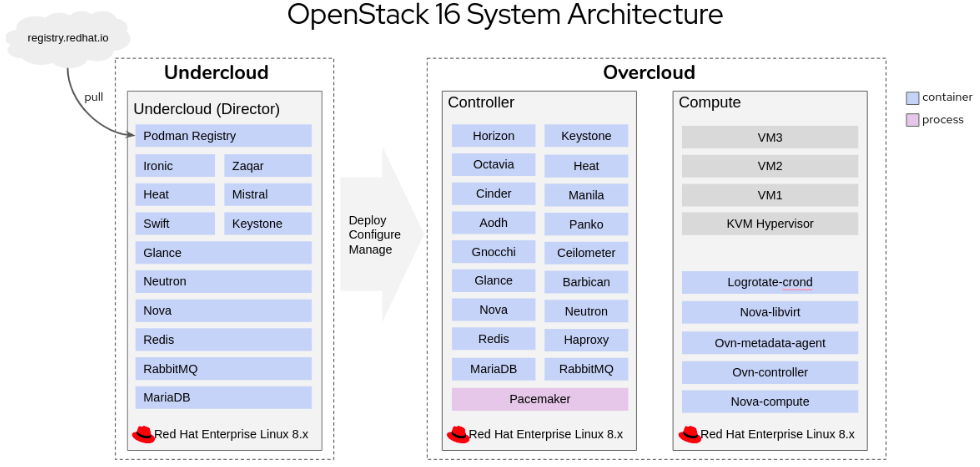 OpenStack 16 System Architecture

registry.redhat.io

pull

Undercloud

Undercloud (Director)

Podman Registry

Ironic

Zaqar

Heat

Mistral

Swift

Keystone

Glance

Neutron

Nova

Redis

RabbitMQ

MariaDB

Red Hat Enterprise Linux 8.x

Deploy
Configure
Manage

Overcloud

Controller

Horizon

Keystone

Octavia

Heat

Cinder

Manila

Aodh

Panko

Gnocchi

Ceilometer

Glance

Barbican

Nova

Neutron

Redis

Haproxy

MariaDB

RabbitMQ

Pacemaker

Red Hat Enterprise Linux 8.x

Compute

VM3

VM2

VM1

KVM Hypervisor

Logrotate-crond

Nova-libvirt

Ovn-metadata-agent

Ovn-controller

Nova-compute

Red Hat Enterprise Linux 8.x

container

process